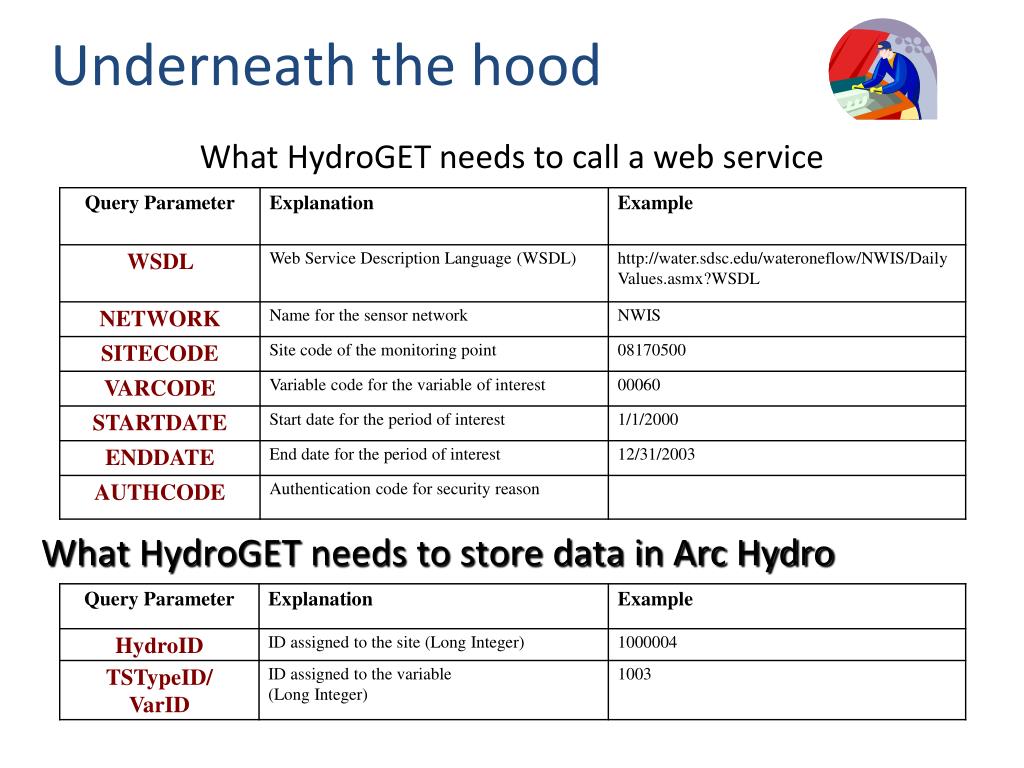 Underneath the hood

What HydroGET needs to call a web service

| Query Parameter | Explanation | Example |
|---|---|---|
| WSDL | Web Service Description Language (WSDL) | http://water.sdsc.edu/wateroneflow/NWIS/DailyValues.asmx?WSDL |
| NETWORK | Name for the sensor network | NWIS |
| SITECODE | Site code of the monitoring point | 08170500 |
| VARCODE | Variable code for the variable of interest | 00060 |
| STARTDATE | Start date for the period of interest | 1/1/2000 |
| ENDDATE | End date for the period of interest | 12/31/2003 |
| AUTHCODE | Authentication code for security reason | |

What HydroGET needs to store data in Arc Hydro

| Query Parameter | Explanation | Example |
|---|---|---|
| HydroID | ID assigned to the site (Long Integer) | 1000004 |
| TSTypeID/ VarID | ID assigned to the variable (Long Integer) | 1003 |